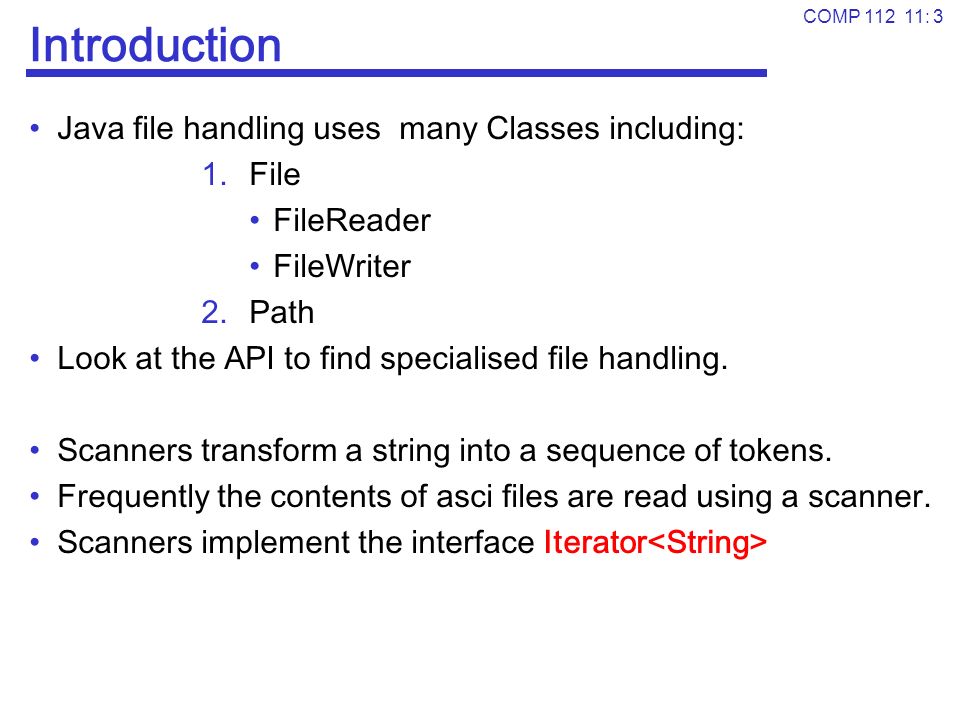 COMP 112 11: 3

Introduction

• Java file handling uses many Classes including:
1. File
• FileReader
• FileWriter
2. Path
• Look at the API to find specialised file handling.

• Scanners transform a string into a sequence of tokens.
• Frequently the contents of asci files are read using a scanner.
• Scanners implement the interface Iterator<String>